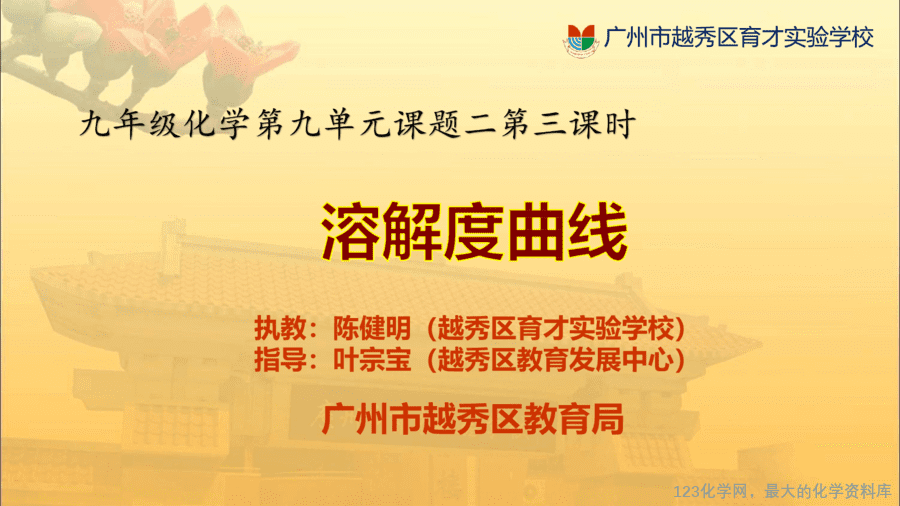 广州市越秀区育才实验学校

九年级化学第九单元课题二第三课时

溶解度曲线

执教：陈健明（越秀区育才实验学校）
指导：叶宗宝（越秀区教育发展中心）

广州市越秀区教育局

123化学网，最大的化学资料库